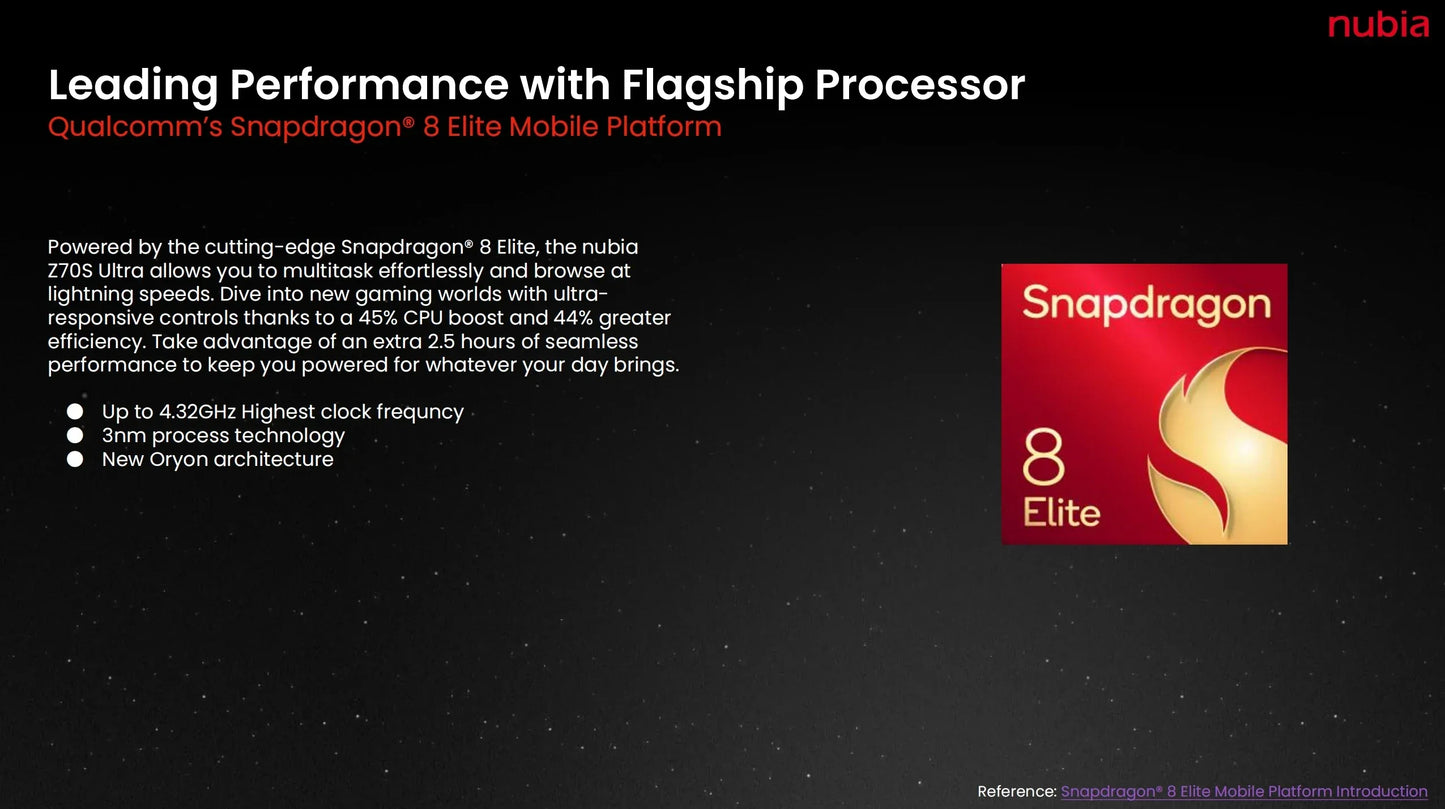 nubia

Leading Performance with Flagship Processor

Qualcomm's Snapdragon® 8 Elite Mobile Platform

Powered by the cutting-edge Snapdragon® 8 Elite, the nubia Z70S Ultra allows you to multitask effortlessly and browse at lightning speeds. Dive into new gaming worlds with ultra-responsive controls thanks to a 45% CPU boost and 44% greater efficiency. Take advantage of an extra 2.5 hours of seamless performance to keep you powered for whatever your day brings.

- Up to 4.32GHz Highest clock frequncy
- 3nm process technology
- New Oryon architecture

Snapdragon
8
Elite

Reference: Snapdragon® 8 Elite Mobile Platform Introduction